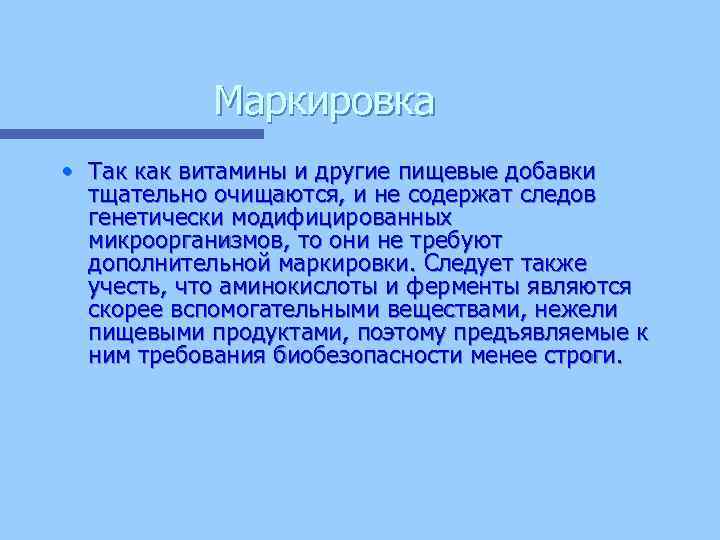 Маркировка

• Так как витамины и другие пищевые добавки тщательно очищаются, и не содержат следов генетически модифицированных микроорганизмов, то они не требуют дополнительной маркировки. Следует также учесть, что аминокислоты и ферменты являются скорее вспомогательными веществами, нежели пищевыми продуктами, поэтому предъявляемые к ним требования биобезопасности менее строги.